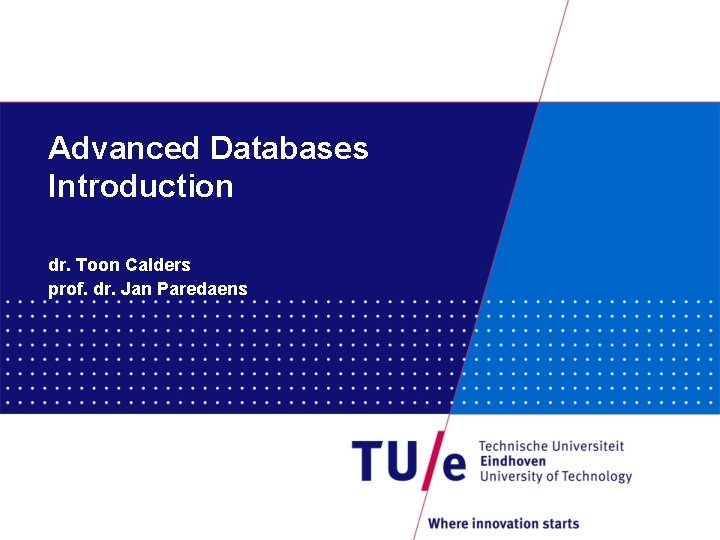 Advanced Databases
Introduction

dr. Toon Calders
prof. dr. Jan Paredaens

TU/e Technische Universiteit
Eindhoven
University of Technology

Where innovation starts